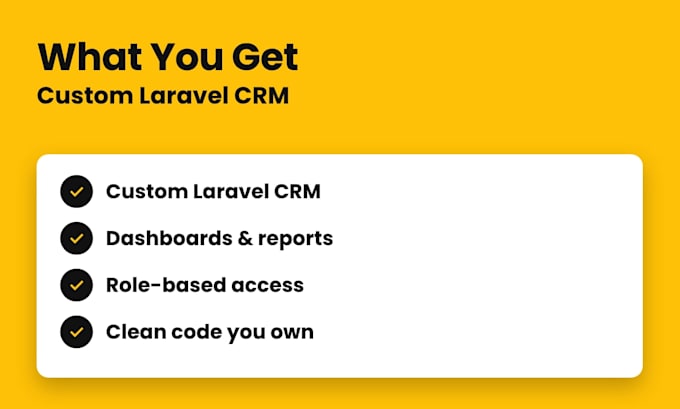 What You Get
Custom Laravel CRM

✓ Custom Laravel CRM
✓ Dashboards & reports
✓ Role-based access
✓ Clean code you own